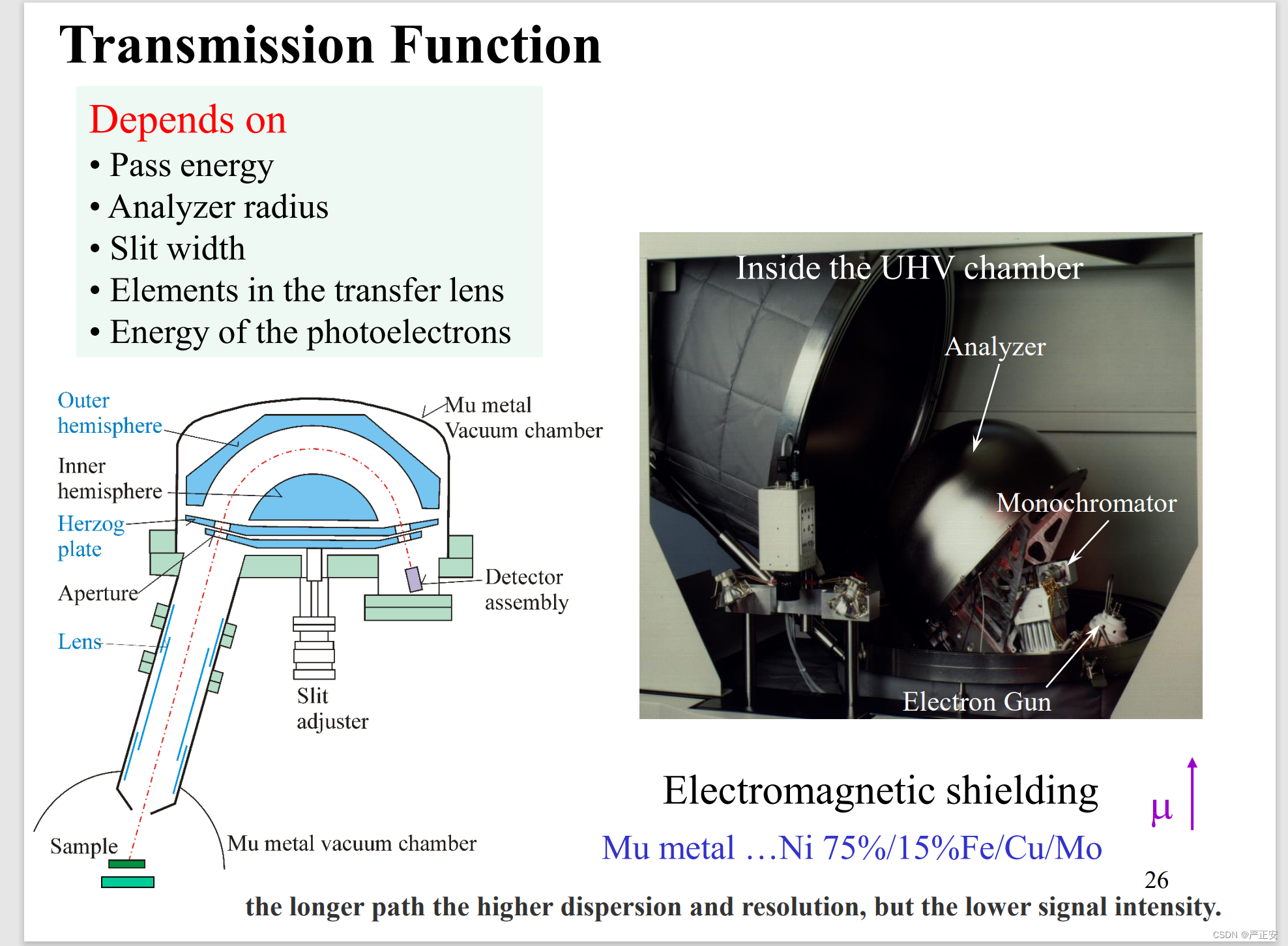 Transmission Function

Depends on
• Pass energy
• Analyzer radius
• Slit width
• Elements in the transfer lens
• Energy of the photoelectrons

Outer hemisphere

Inner hemisphere

Herzog plate

Aperture

Lens

Mu metal Vacuum chamber

Detector assembly

Slit adjuster

Sample

Mu metal vacuum chamber

Inside the UHV chamber

Analyzer

Monochromator

Electron Gun

Electromagnetic shielding

μ

Mu metal …Ni 75%/15%Fe/Cu/Mo

26

the longer path the higher dispersion and resolution, but the lower signal intensity.

CSDN @严正安